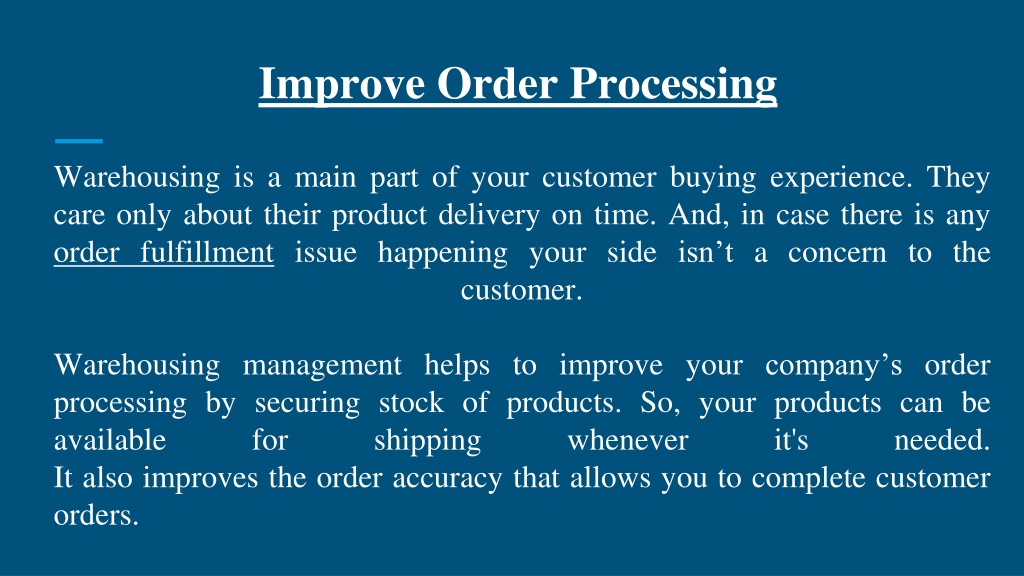 Improve Order Processing

Warehousing is a main part of your customer buying experience. They care only about their product delivery on time. And, in case there is any order fulfillment issue happening your side isn’t a concern to the customer.

Warehousing management helps to improve your company’s order processing by securing stock of products. So, your products can be available for shipping whenever it's needed.
It also improves the order accuracy that allows you to complete customer orders.